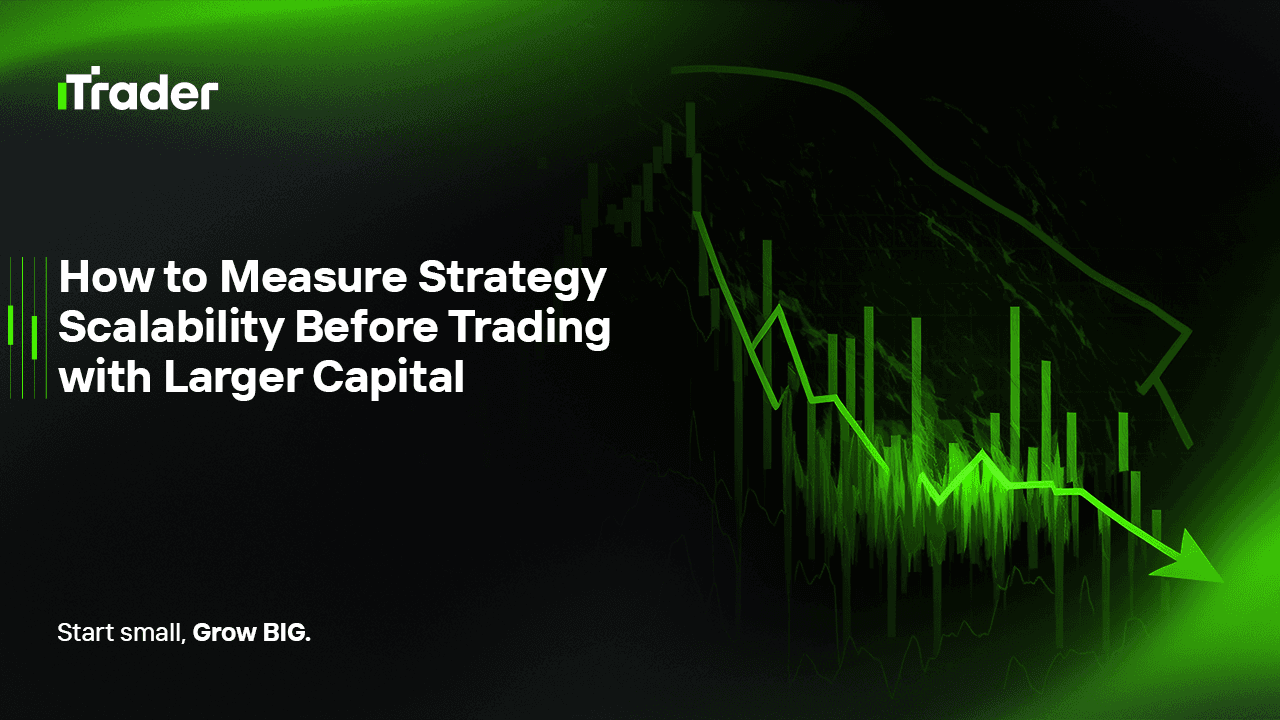 iTrader

How to Measure Strategy Scalability Before Trading with Larger Capital

Start small, Grow BIG.